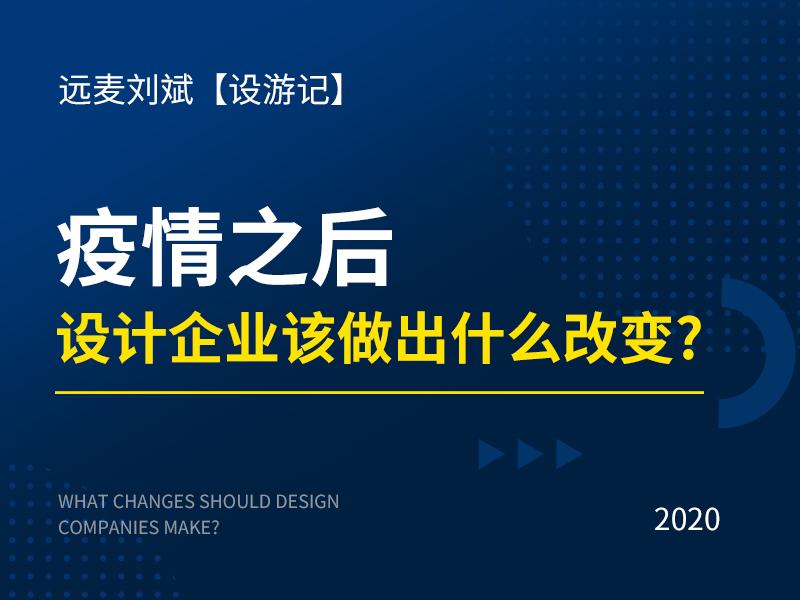 远麦刘斌【设游记】

疫情之后
设计企业该做出什么改变？

WHAT CHANGES SHOULD DESIGN COMPANIES MAKE?

2020